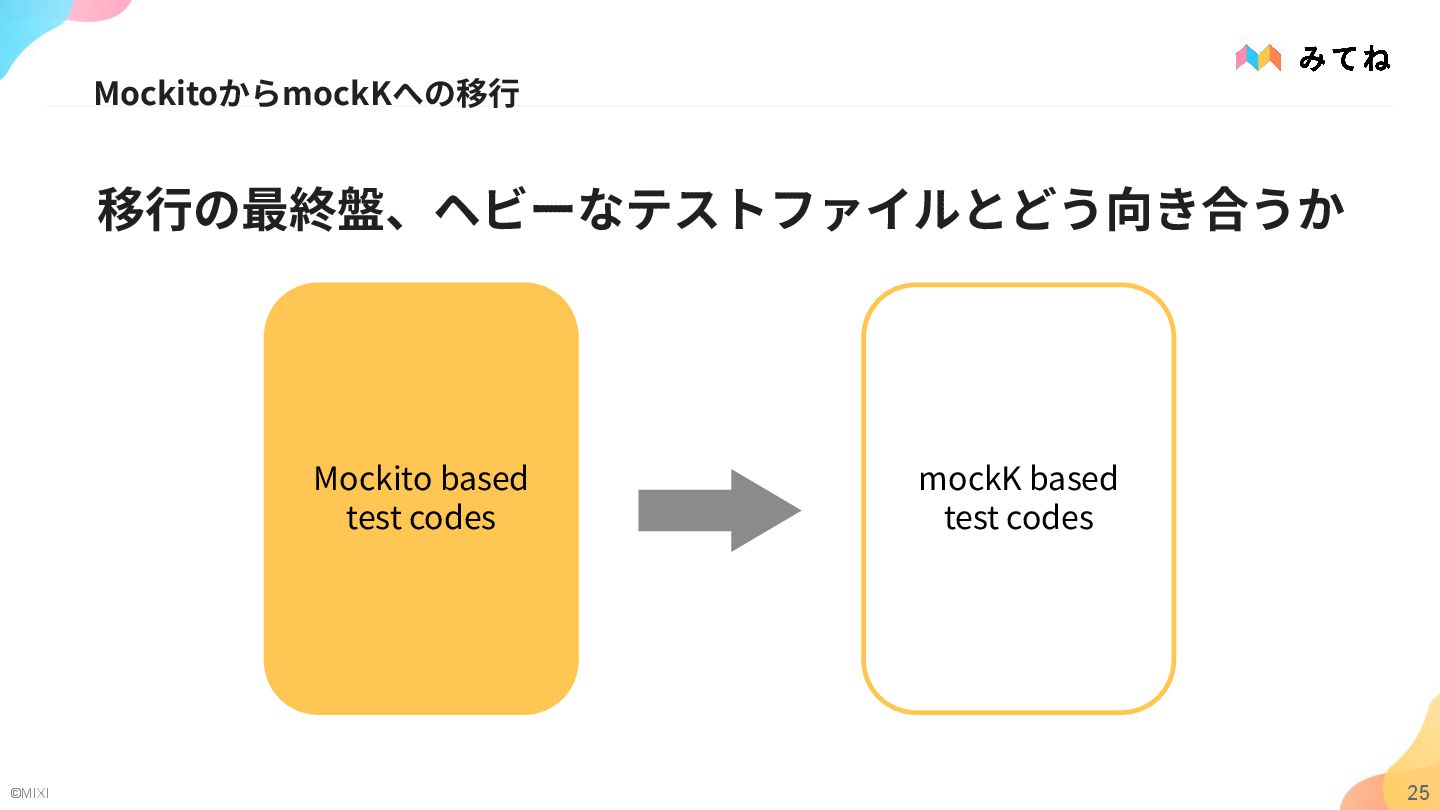 みてね

MockitoからmockKへの移行

移行の最終盤、ヘビーなテストファイルとどう向き合うか

Mockito based test codes

mockK based test codes

©MIXI

25